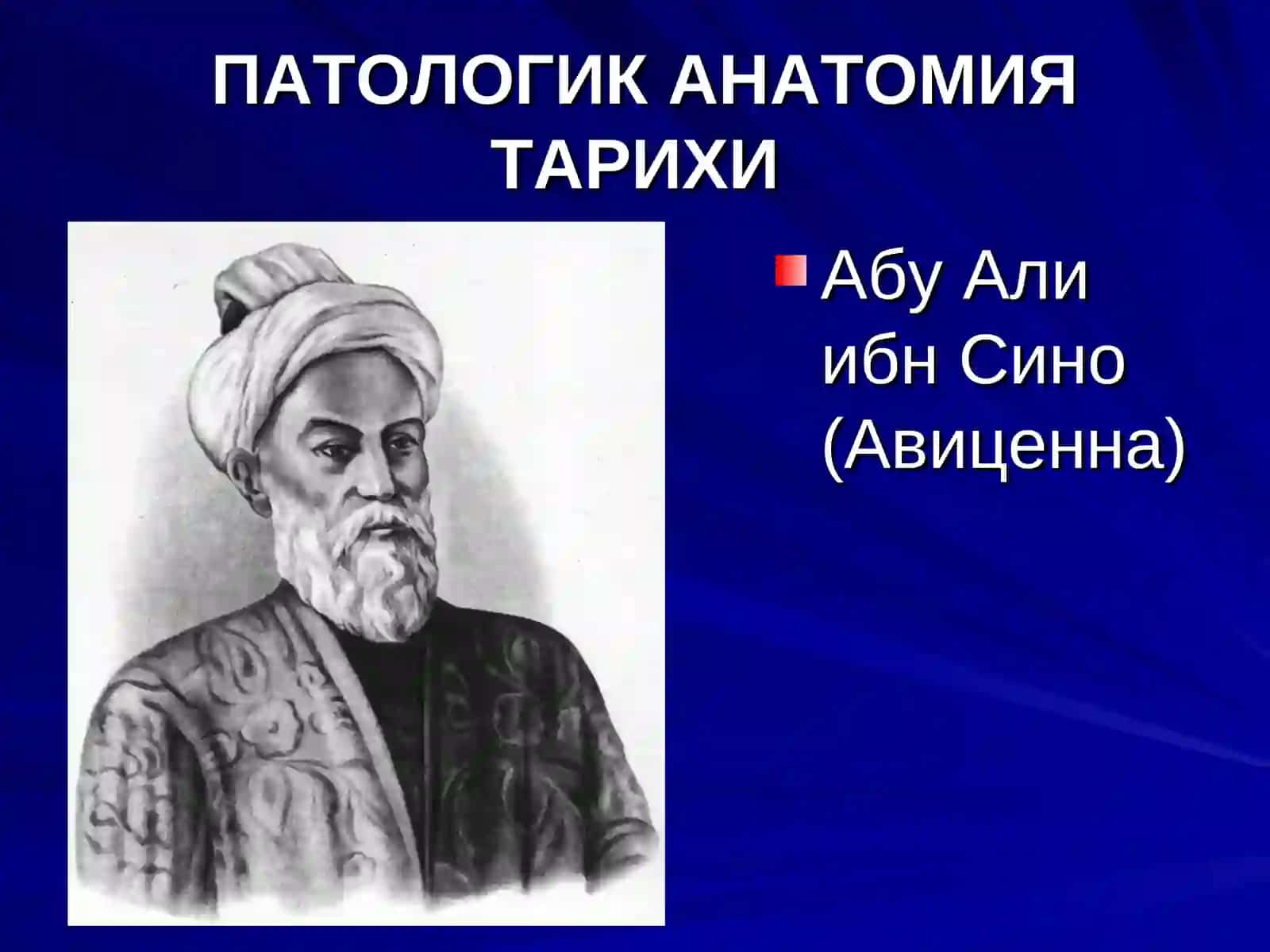 ПАТОЛОГИК АНАТОМИЯ ТАРИХИ

Абу Али ибн Сино (Авиценна)